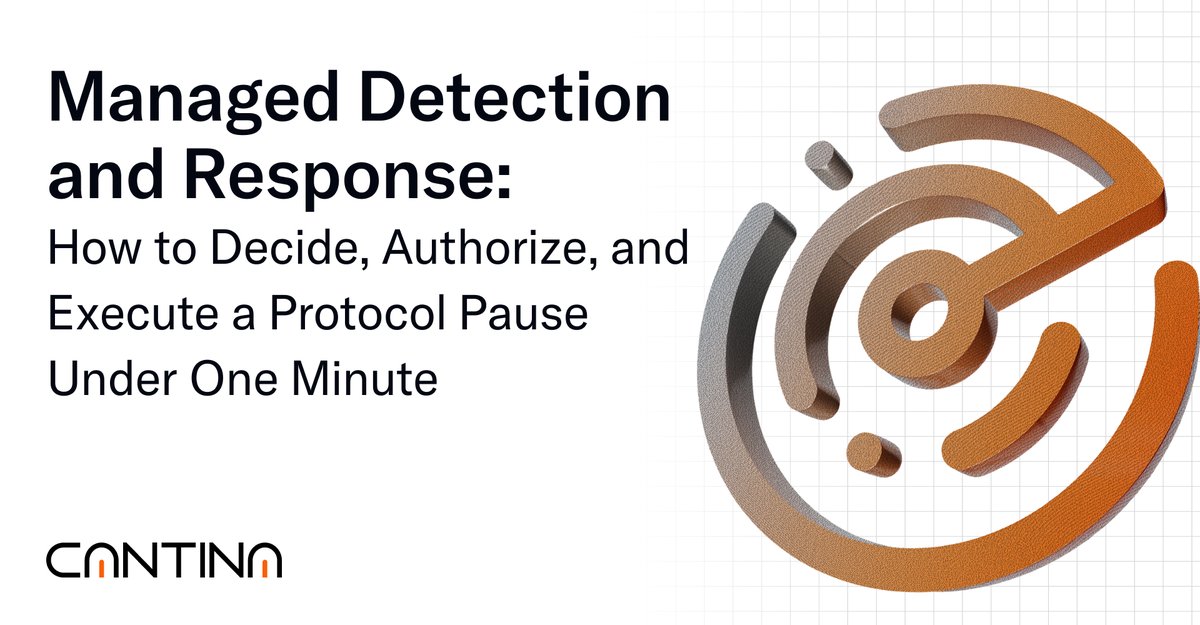 Managed Detection and Response:

How to Decide, Authorize, and Execute a Protocol Pause Under One Minute

CANTINA